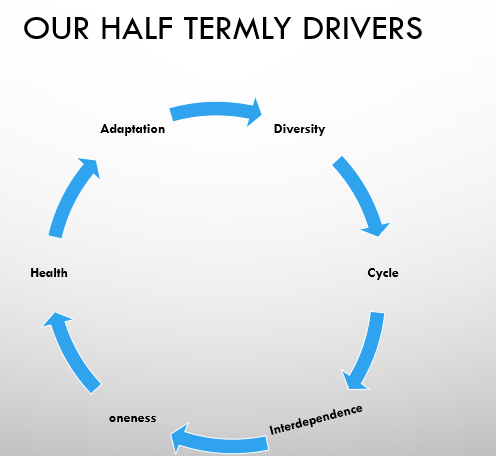 OUR HALF TERMLY DRIVERS

Adaptation

Diversity

Cycle

Interdependence

oneness

Health